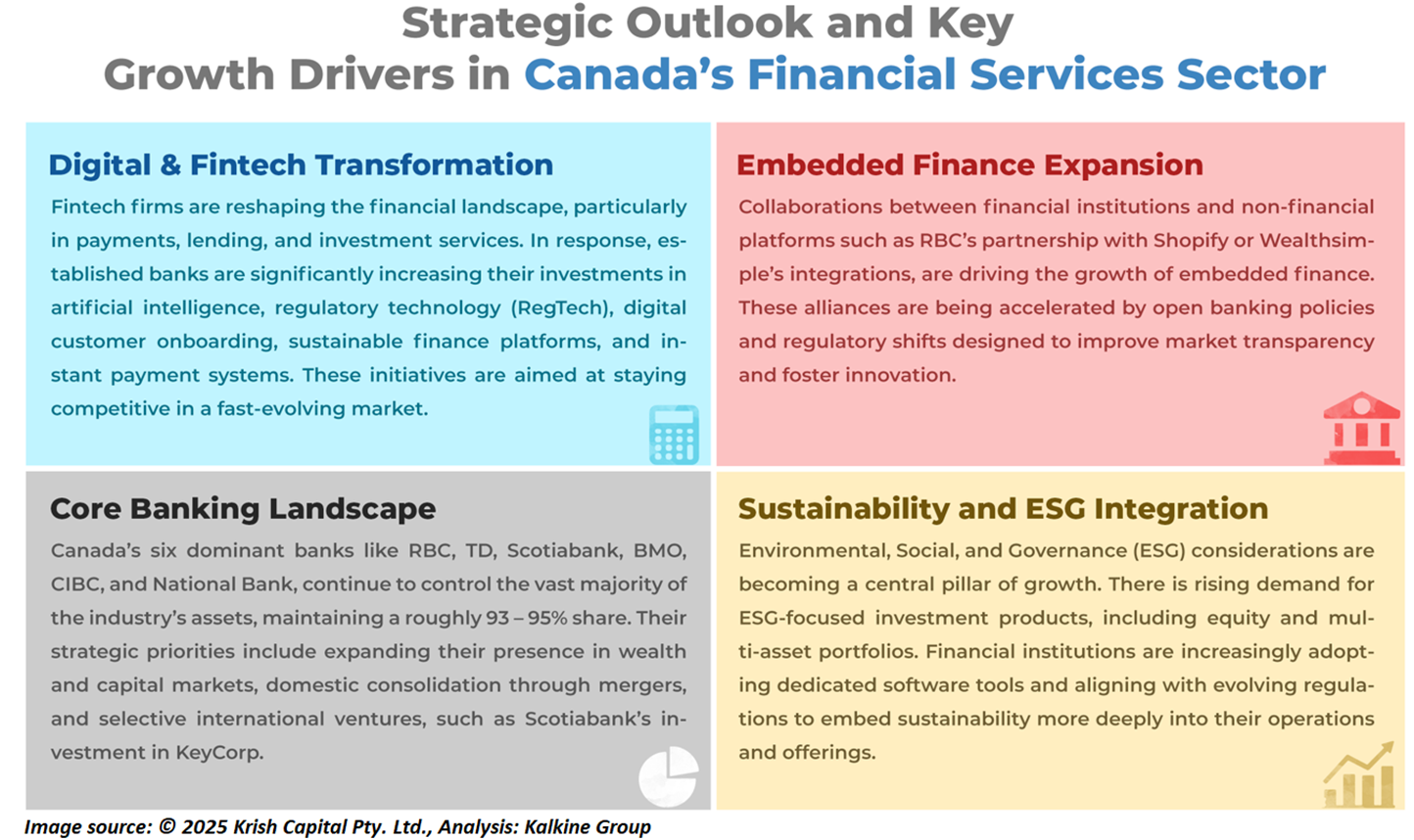 Strategic Outlook and Key Growth Drivers in Canada's Financial Services Sector

Digital & Fintech Transformation

Fintech firms are reshaping the financial landscape, particularly in payments, lending, and investment services. In response, established banks are significantly increasing their investments in artificial intelligence, regulatory technology (RegTech), digital customer onboarding, sustainable finance platforms, and instant payment systems. These initiatives are aimed at staying competitive in a fast-evolving market.

Embedded Finance Expansion

Collaborations between financial institutions and non-financial platforms such as RBC's partnership with Shopify or Wealthsimple's integrations, are driving the growth of embedded finance. These alliances are being accelerated by open banking policies and regulatory shifts designed to improve market transparency and foster innovation.

Core Banking Landscape

Canada's six dominant banks like RBC, TD, Scotiabank, BMO, CIBC, and National Bank, continue to control the vast majority of the industry's assets, maintaining a roughly 93 – 95% share. Their strategic priorities include expanding their presence in wealth and capital markets, domestic consolidation through mergers, and selective international ventures, such as Scotiabank's investment in KeyCorp.

Sustainability and ESG Integration

Environmental, Social, and Governance (ESG) considerations are becoming a central pillar of growth. There is rising demand for ESG-focused investment products, including equity and multi-asset portfolios. Financial institutions are increasingly adopting dedicated software tools and aligning with evolving regulations to embed sustainability more deeply into their operations and offerings.

Image source: © 2025 Krish Capital Pty. Ltd., Analysis: Kalkine Group